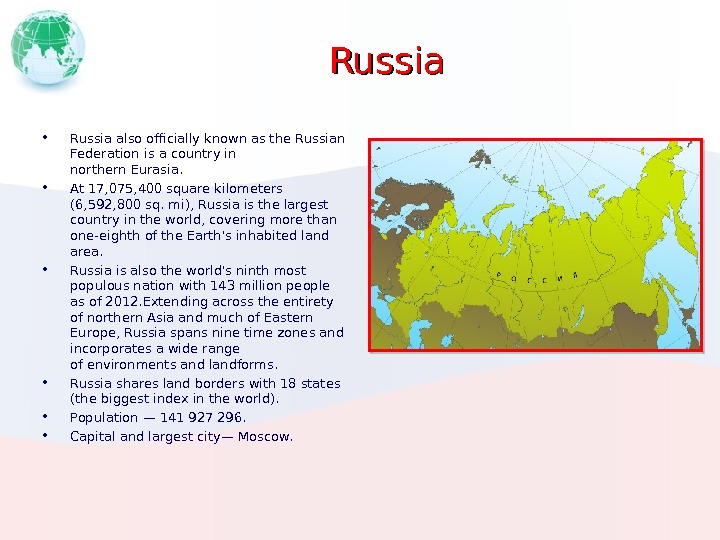 Russia

• Russia also officially known as the Russian Federation is a country in northern Eurasia.
• At 17,075,400 square kilometers (6,592,800 sq. mi), Russia is the largest country in the world, covering more than one-eighth of the Earth's inhabited land area.
• Russia is also the world's ninth most populous nation with 143 million people as of 2012.Extending across the entirety of northern Asia and much of Eastern Europe, Russia spans nine time zones and incorporates a wide range of environments and landforms.
• Russia shares land borders with 18 states (the biggest index in the world).
• Population — 141 927 296.
• Capital and largest city— Moscow.

Р О С С И Я